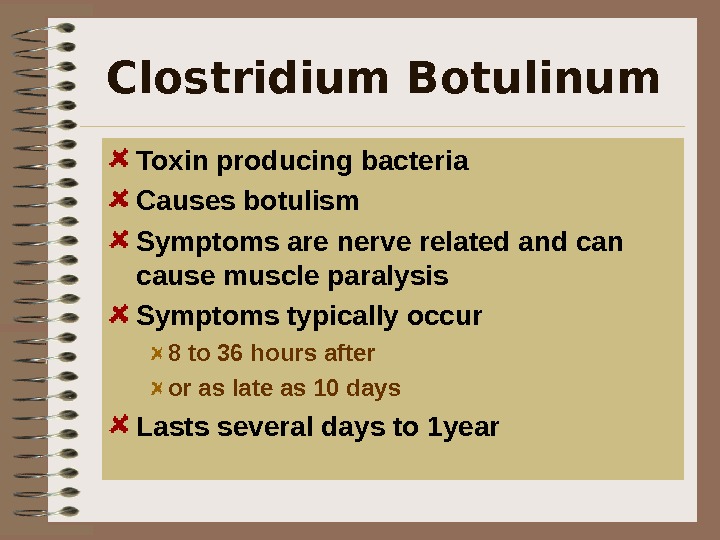 Clostridium Botulinum

Toxin producing bacteria

Causes botulism

Symptoms are nerve related and can cause muscle paralysis

Symptoms typically occur

8 to 36 hours after

or as late as 10 days

Lasts several days to 1year